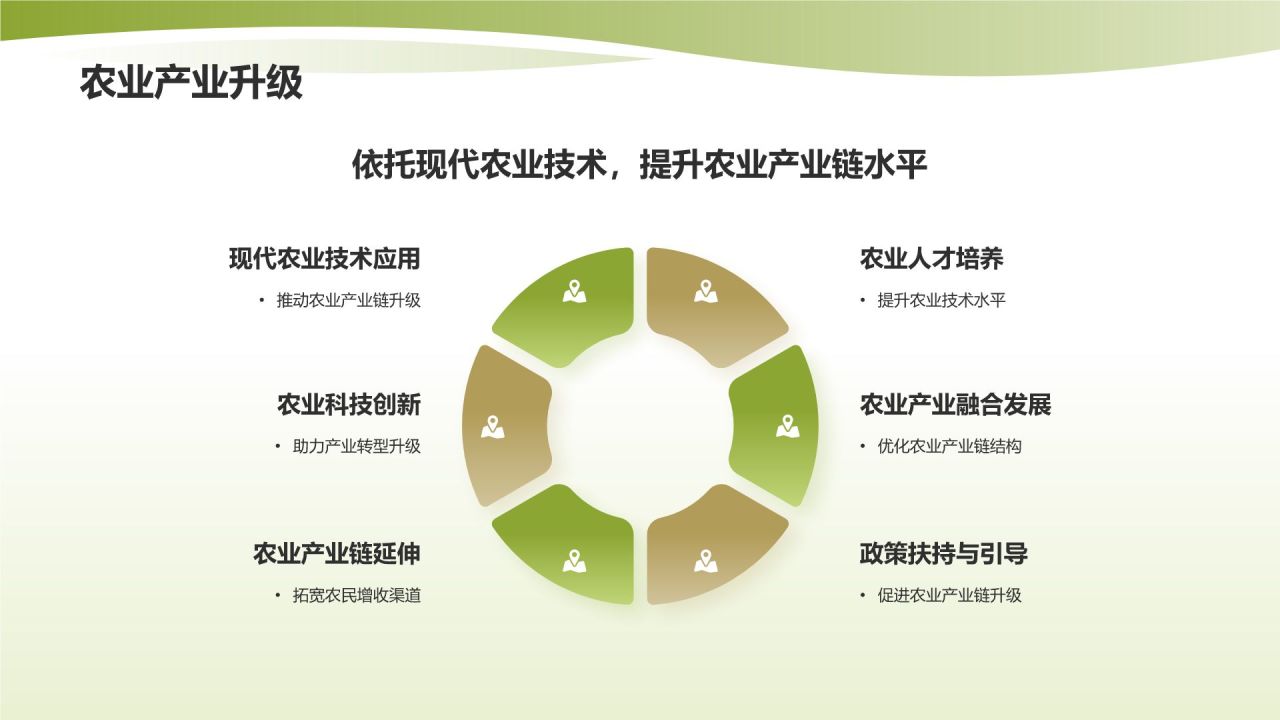 农业产业升级

依托现代农业技术，提升农业产业链水平

现代农业技术应用

• 推动农业产业链升级

农业科技创新

• 助力产业转型升级

农业产业链延伸

• 拓宽农民增收渠道

农业人才培养

• 提升农业技术水平

农业产业融合发展

• 优化农业产业链结构

政策扶持与引导

• 促进农业产业链升级